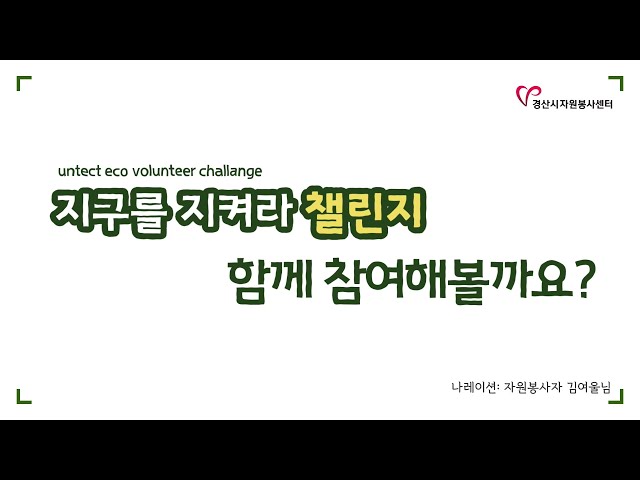 경산시자원봉사센터

untect eco volunteer challange

지구를 지켜라 챌린지

함께 참여해볼까요?

나레이션: 자원봉사자 김여울님